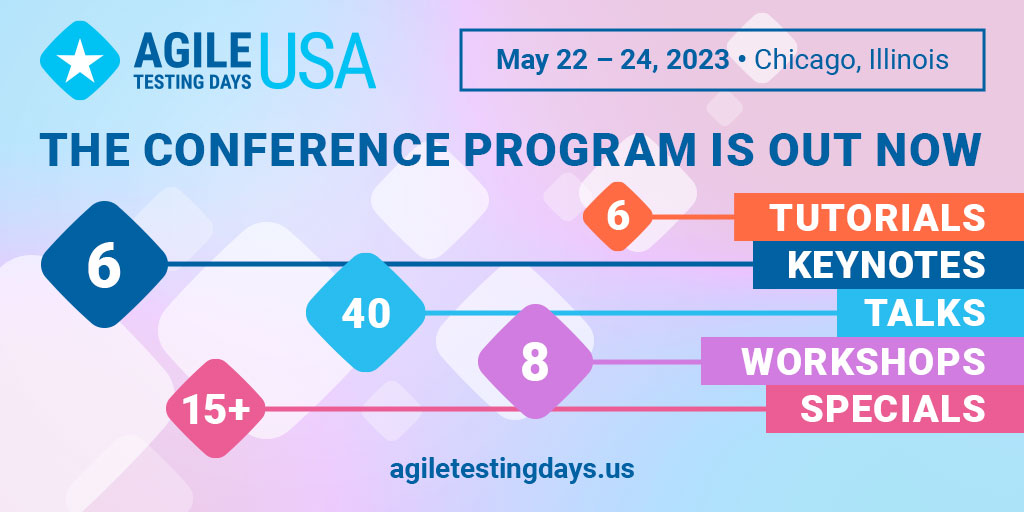 AGILE TESTING DAYS USA

May 22 – 24, 2023 • Chicago, Illinois

THE CONFERENCE PROGRAM IS OUT NOW

6 TUTORIALS
6 KEYNOTES
40 TALKS
8 WORKSHOPS
15+ SPECIALS

agiletestingdays.us